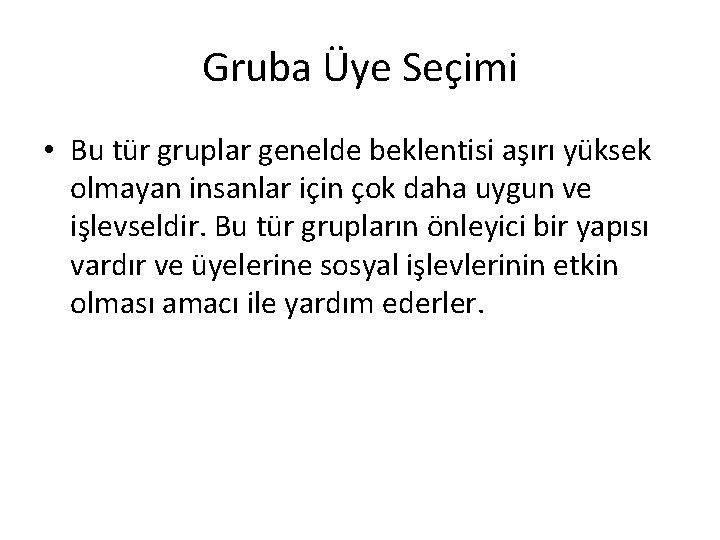 Gruba Üye Seçimi

• Bu tür gruplar genelde beklentisi aşırı yüksek olmayan insanlar için çok daha uygun ve işlevseldir. Bu tür grupların önleyici bir yapısı vardır ve üyelerine sosyal işlevlerinin etkin olması amacı ile yardım ederler.